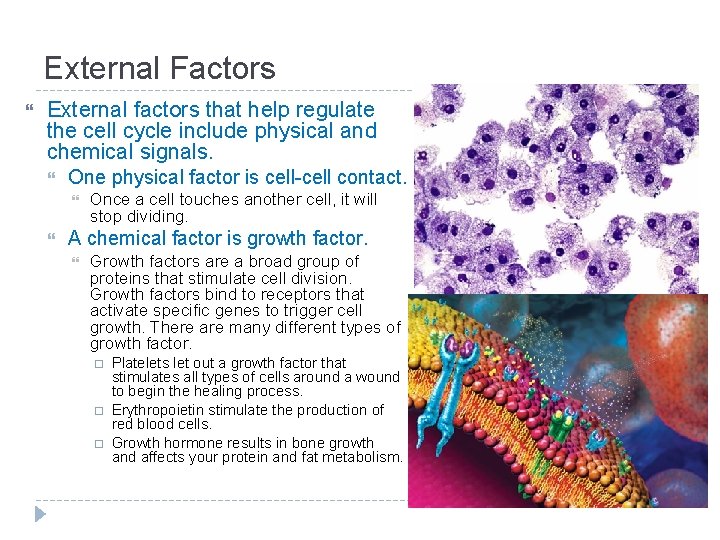 External Factors

External factors that help regulate the cell cycle include physical and chemical signals.

One physical factor is cell-cell contact.

Once a cell touches another cell, it will stop dividing.

A chemical factor is growth factor.

Growth factors are a broad group of proteins that stimulate cell division. Growth factors bind to receptors that activate specific genes to trigger cell growth. There are many different types of growth factor.

Platelets let out a growth factor that stimulates all types of cells around a wound to begin the healing process.

Erythropoietin stimulate the production of red blood cells.

Growth hormone results in bone growth and affects your protein and fat metabolism.